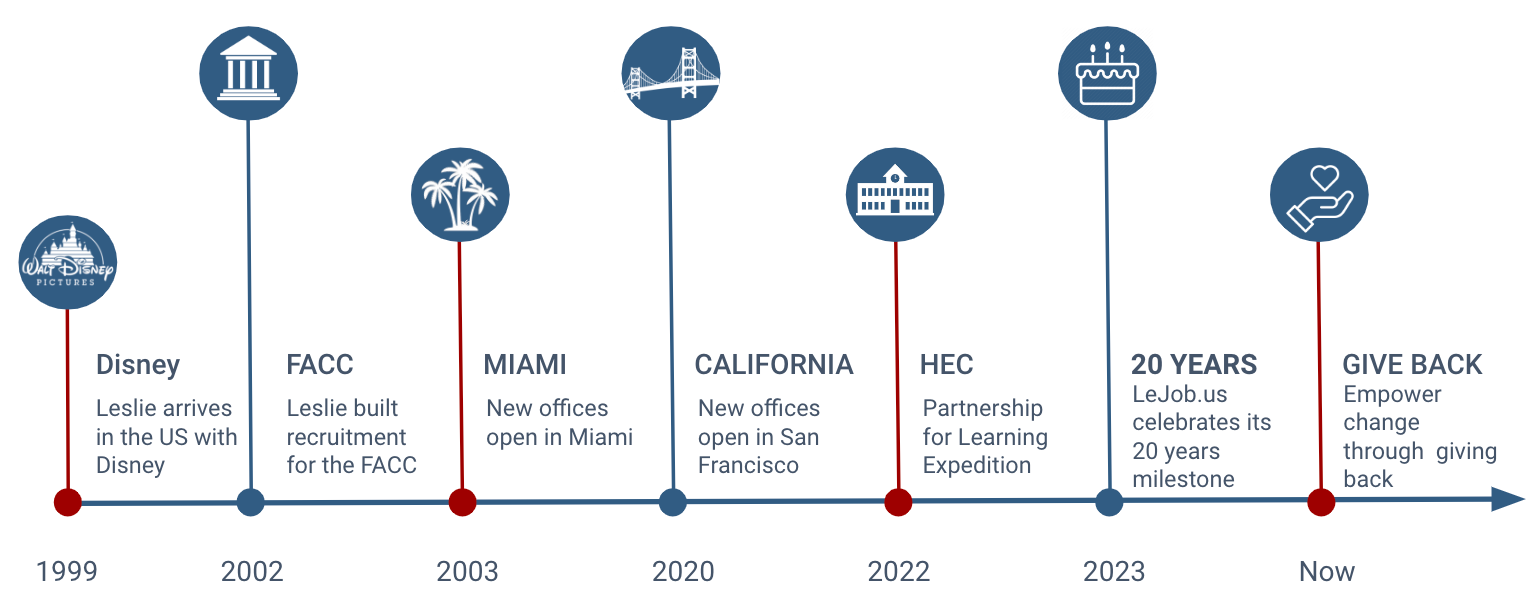 Walt Disney PICTURES

Disney
Leslie arrives in the US with Disney

FACC
Leslie built recruitment for the FACC

MIAMI
New offices open in Miami

CALIFORNIA
New offices open in San Francisco

HEC
Partnership for Learning Expedition

20 YEARS
LeJob.us celebrates its 20 years milestone

GIVE BACK
Empower change through giving back

1999

2002

2003

2020

2022

2023

Now